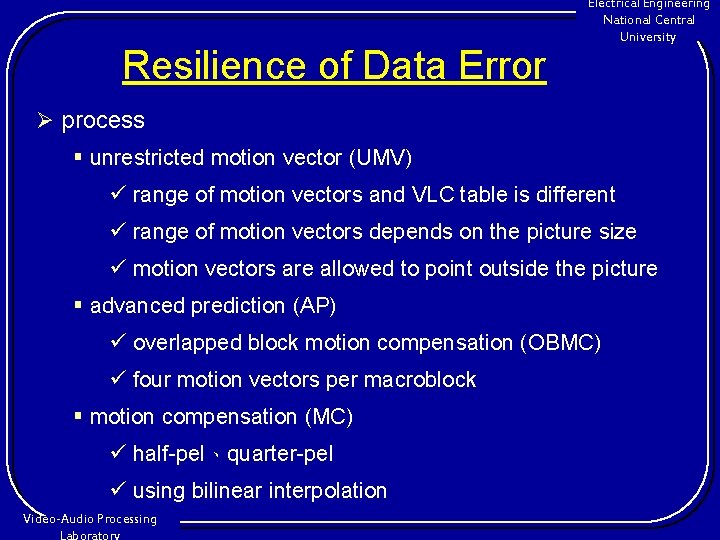 Electrical Engineering
National Central
University

Resilience of Data Error

➢ process

▪ unrestricted motion vector (UMV)

✓ range of motion vectors and VLC table is different

✓ range of motion vectors depends on the picture size

✓ motion vectors are allowed to point outside the picture

▪ advanced prediction (AP)

✓ overlapped block motion compensation (OBMC)

✓ four motion vectors per macroblock

▪ motion compensation (MC)

✓ half-pel、quarter-pel

✓ using bilinear interpolation

Video-Audio Processing
Laboratory